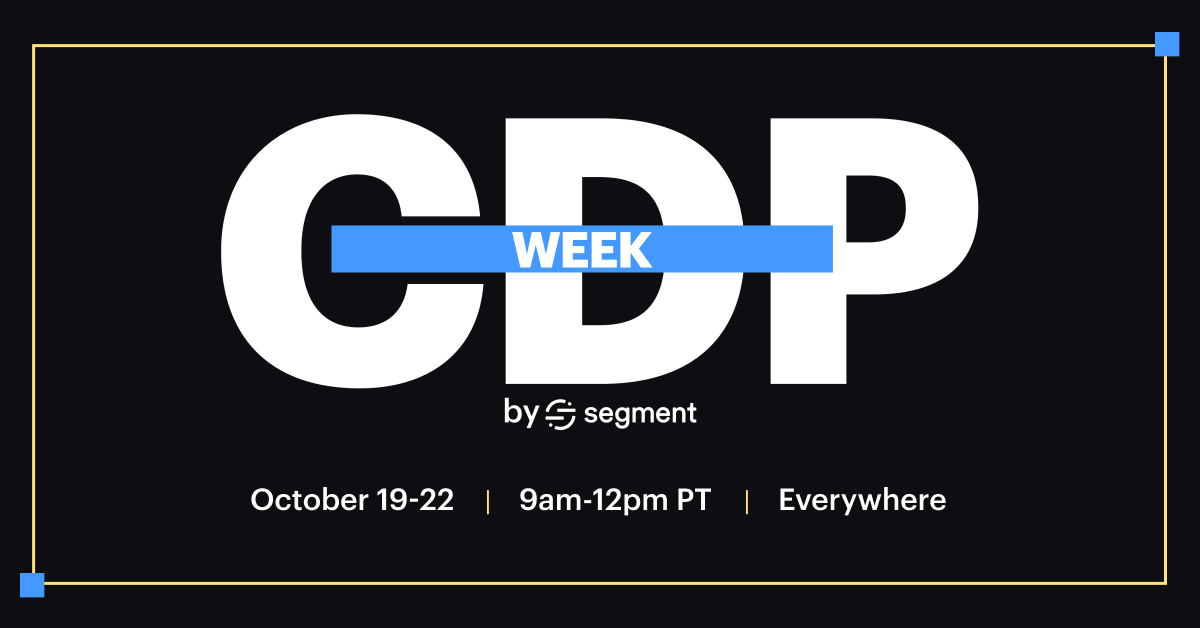 CDP
WEEK
by segment

October 19-22 | 9am-12pm PT | Everywhere